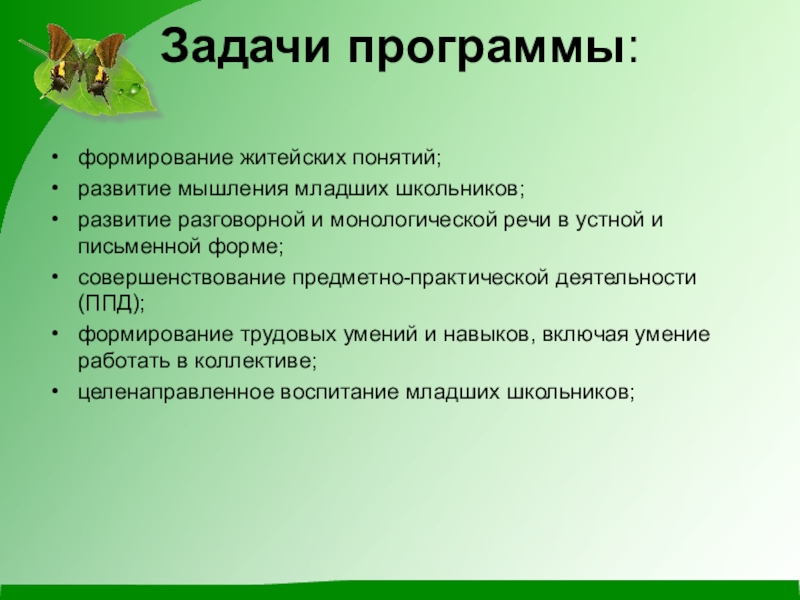 Задачи программы:

• формирование житейских понятий;
• развитие мышления младших школьников;
• развитие разговорной и монологической речи в устной и письменной форме;
• совершенствование предметно-практической деятельности (ППД);
• формирование трудовых умений и навыков, включая умение работать в коллективе;
• целенаправленное воспитание младших школьников;